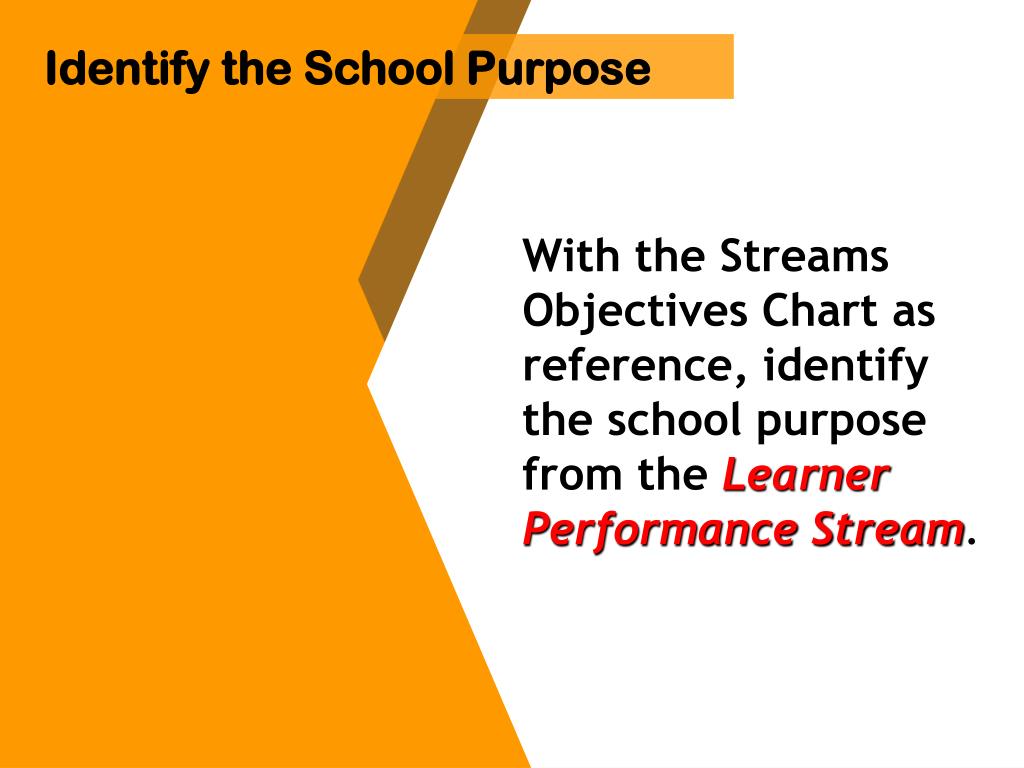 Identify the School Purpose

With the Streams Objectives Chart as reference, identify the school purpose from the Learner Performance Stream.